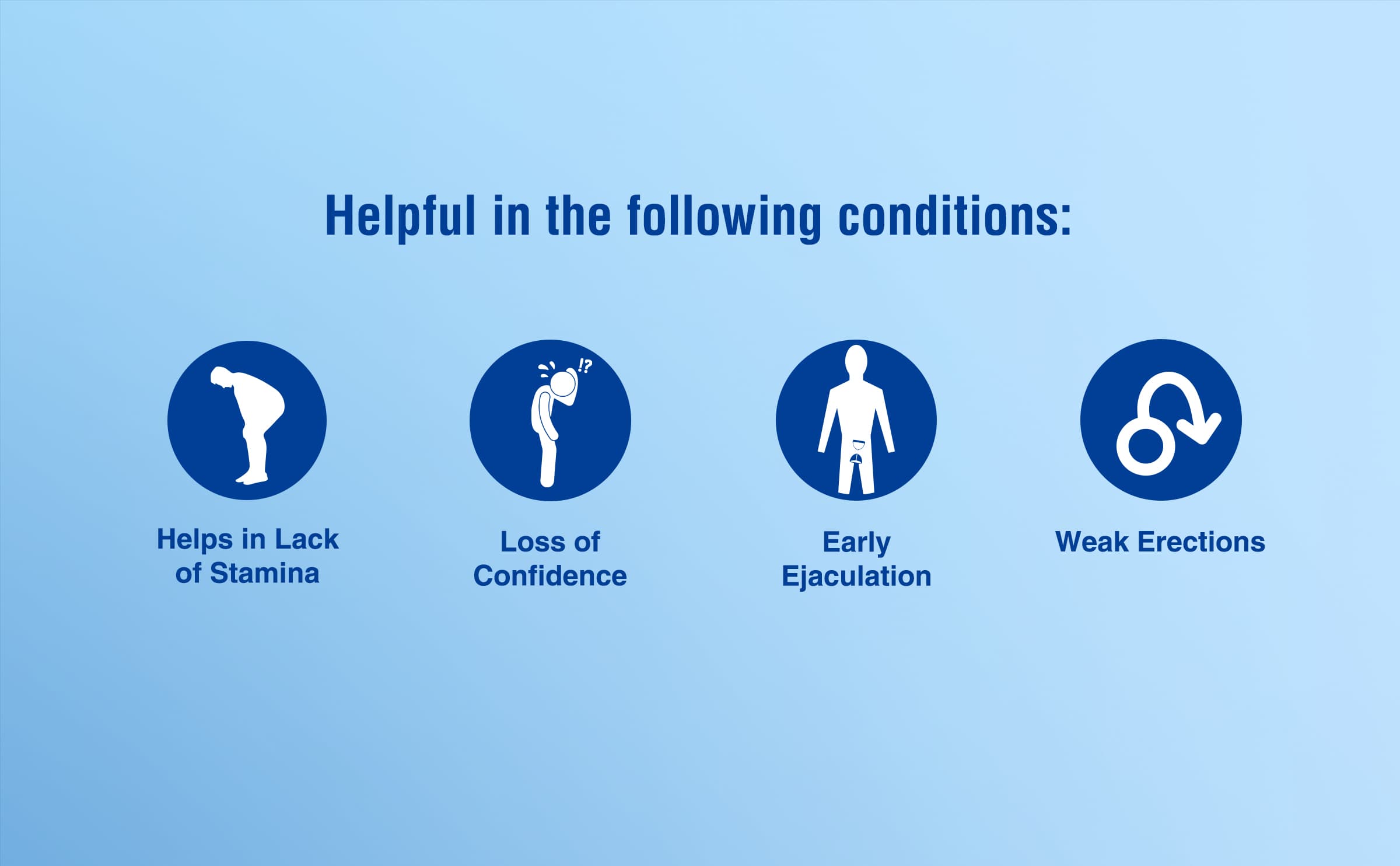 Helpful in the following conditions:

!?

Helps in Lack of Stamina

Loss of Confidence

Early Ejaculation

Weak Erections